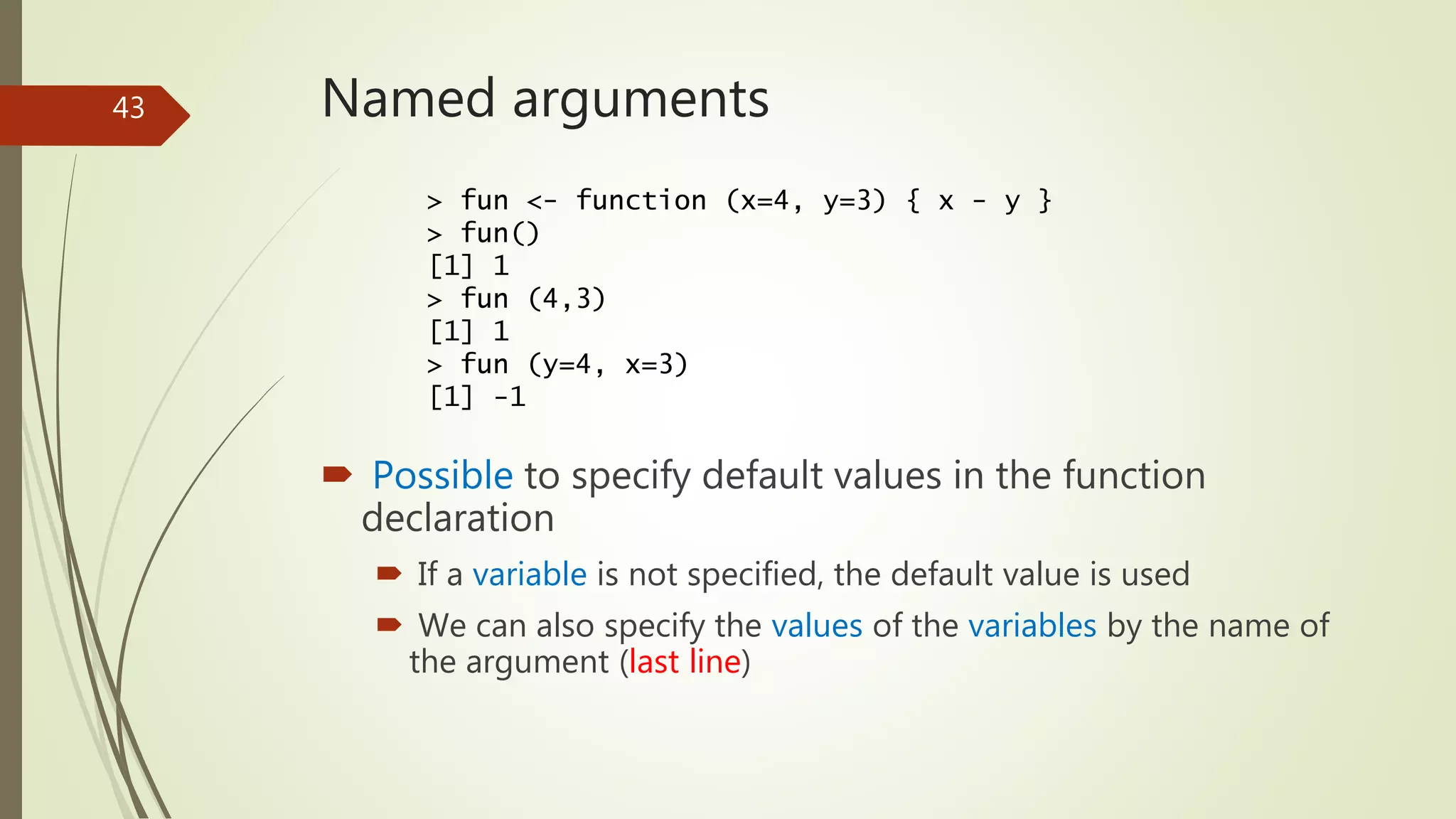 43

Named arguments

> fun <- function (x=4, y=3) { x - y }
> fun()
[1] 1
> fun (4,3)
[1] 1
> fun (y=4, x=3)
[1] -1

Possible to specify default values in the function declaration

If a variable is not specified, the default value is used

We can also specify the values of the variables by the name of the argument (last line)